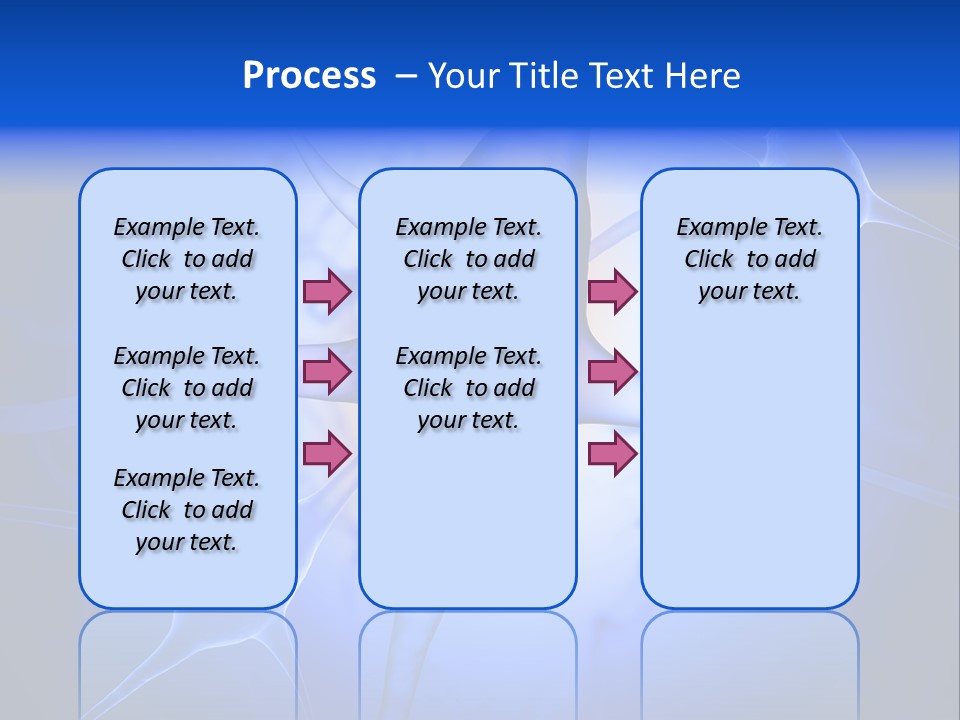 Process – Your Title Text Here

Example Text. Click to add your text.

Example Text. Click to add your text.

Example Text. Click to add your text.

Example Text. Click to add your text.

Example Text. Click to add your text.

Example Text. Click to add your text.